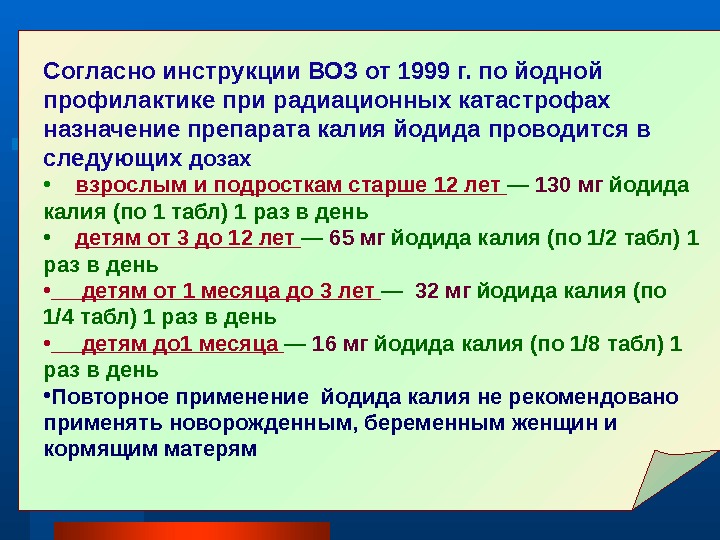 Согласно инструкции ВОЗ от 1999 г. по йодной профилактике при радиационных катастрофах назначение препарата калия йодида проводится в следующих дозах

• взрослым и подросткам старше 12 лет — 130 мг йодида калия (по 1 табл) 1 раз в день

• детям от 3 до 12 лет — 65 мг йодида калия (по 1/2 табл) 1 раз в день

• детям от 1 месяца до 3 лет — 32 мг йодида калия (по 1/4 табл) 1 раз в день

• детям до1 месяца — 16 мг йодида калия (по 1/8 табл) 1 раз в день

•Повторное применение йодида калия не рекомендовано применять новорожденным, беременным женщин и кормящим матерям